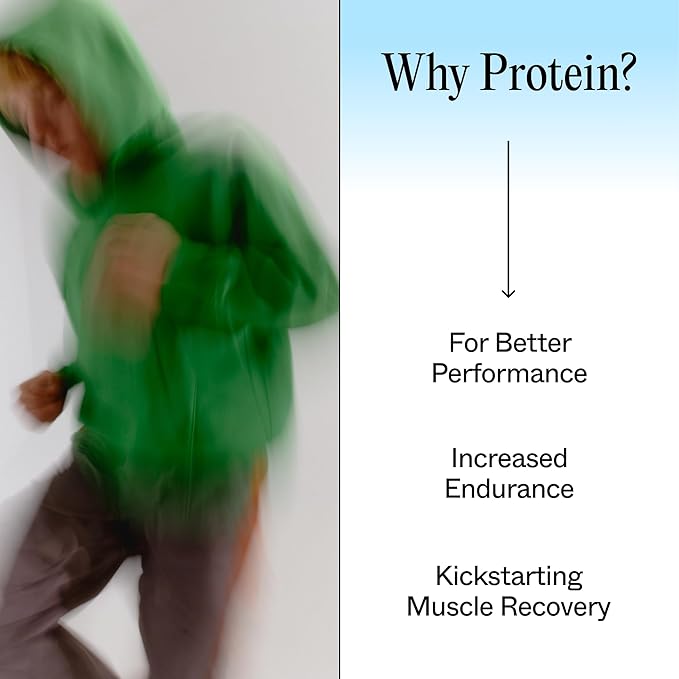 Why Protein?

For Better Performance

Increased Endurance

Kickstarting Muscle Recovery